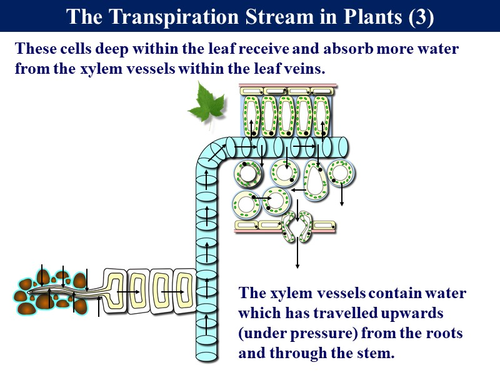 The Transpiration Stream in Plants (3)

These cells deep within the leaf receive and absorb more water from the xylem vessels within the leaf veins.

The xylem vessels contain water which has travelled upwards (under pressure) from the roots and through the stem.